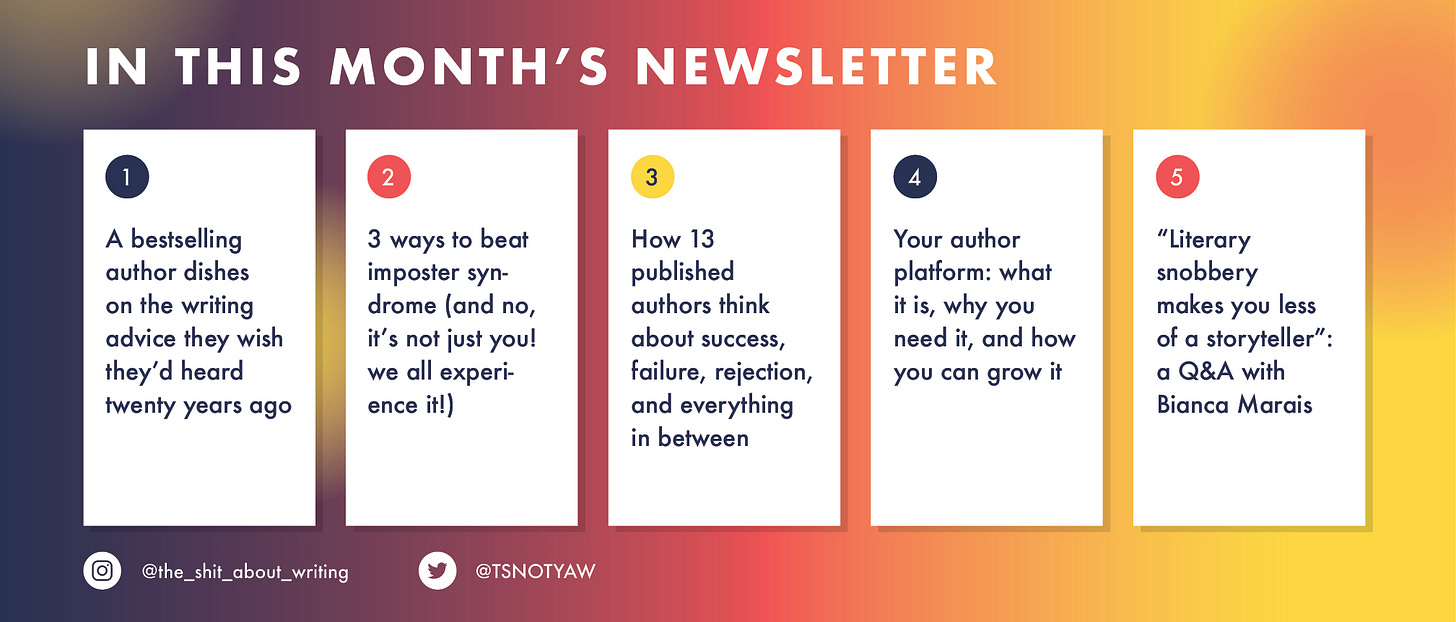 IN THIS MONTH'S NEWSLETTER

1

A bestselling author dishes on the writing advice they wish they'd heard twenty years ago

2

3 ways to beat imposter syndrome (and no, it's not just you! we all experience it!)

3

How 13 published authors think about success, failure, rejection, and everything in between

4

Your author platform: what it is, why you need it, and how you can grow it

5

"Literary snobbery makes you less of a storyteller": a Q&A with Bianca Marais

@the_shit_about_writing

@TSNOTYAW